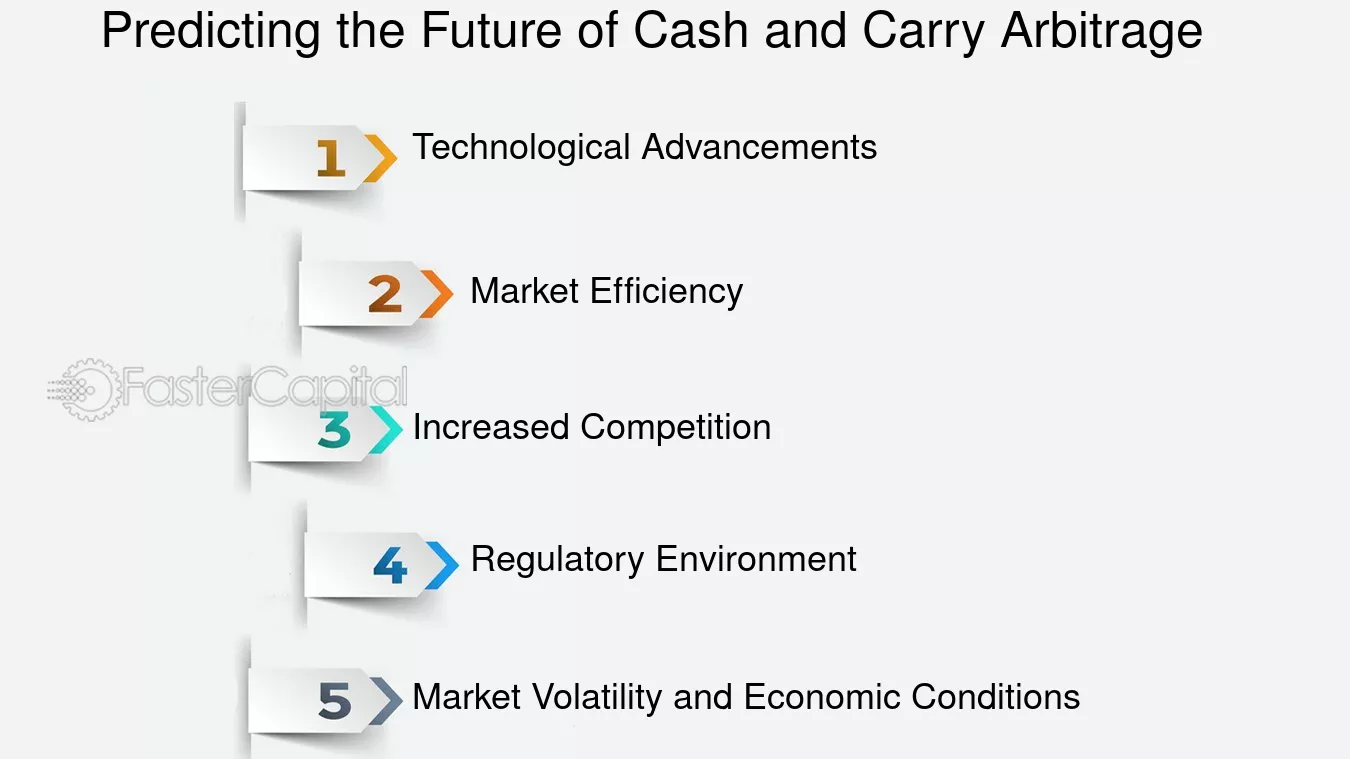 Predicting the Future of Cash and Carry Arbitrage

1 Technological Advancements

2 Market Efficiency

FasterCapital

3 Increased Competition

4 Regulatory Environment

5 Market Volatility and Economic Conditions